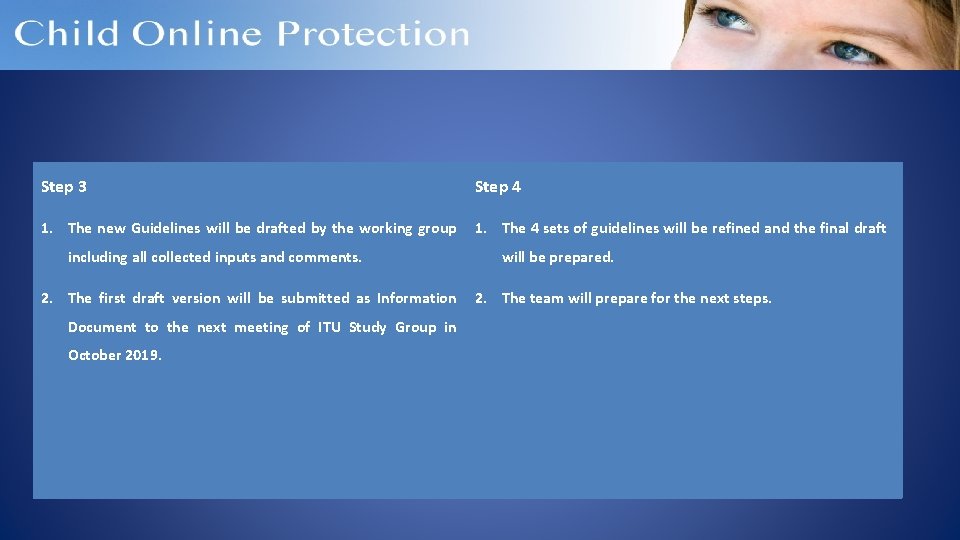 Child Online Protection

Step 3

1. The new Guidelines will be drafted by the working group including all collected inputs and comments.

2. The first draft version will be submitted as Information Document to the next meeting of ITU Study Group in October 2019.

Step 4

1. The 4 sets of guidelines will be refined and the final draft will be prepared.

2. The team will prepare for the next steps.